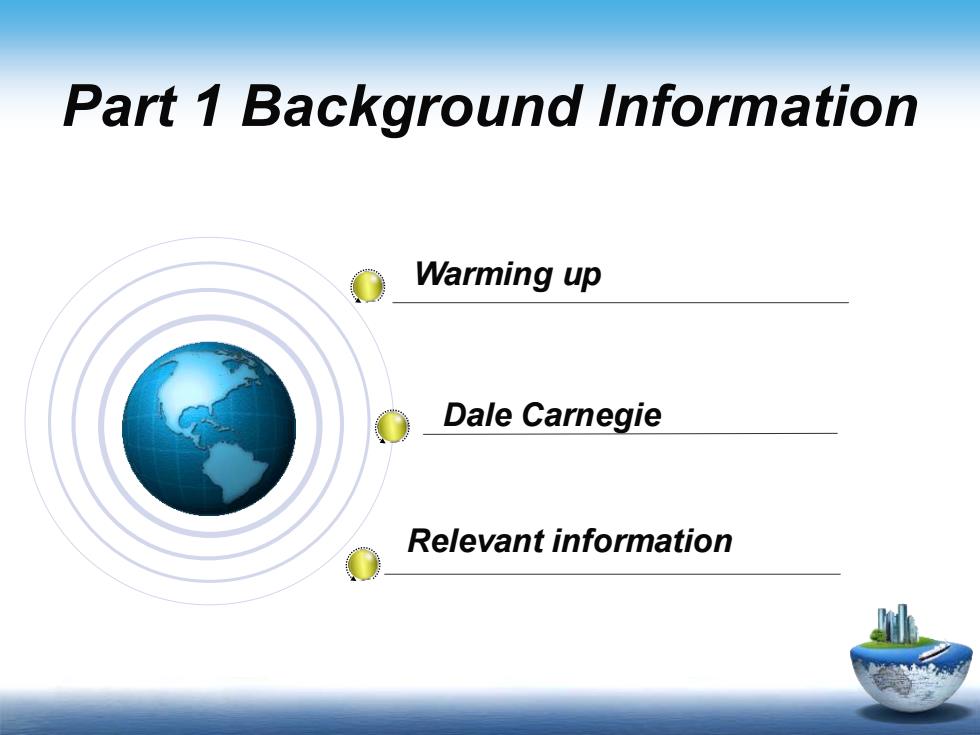 Part 1 Background Information

Warming up

Dale Carnegie

Relevant information